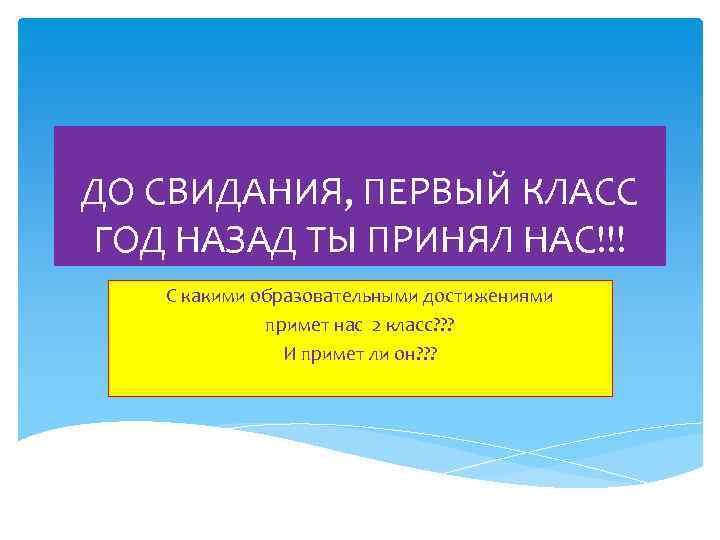 ДО СВИДАНИЯ, ПЕРВЫЙ КЛАСС
ГОД НАЗАД ТЫ ПРИНЯЛ НАС!!!

С какими образовательными достижениями
примет нас 2 класс???
И примет ли он???